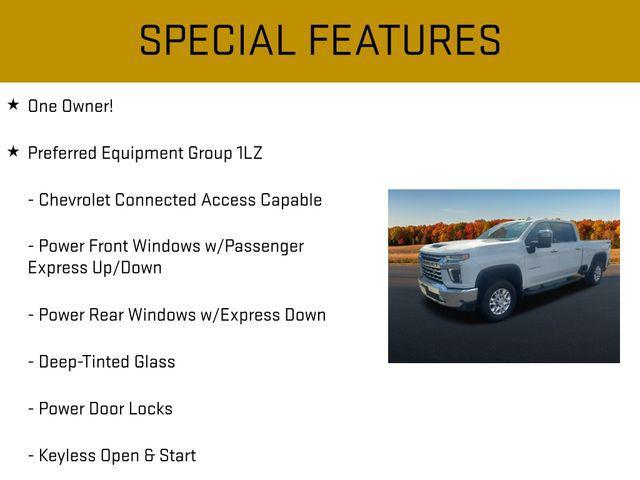 SPECIAL FEATURES

★ One Owner!

★ Preferred Equipment Group 1LZ

- Chevrolet Connected Access Capable

- Power Front Windows w/Passenger Express Up/Down

- Power Rear Windows w/Express Down

- Deep-Tinted Glass

- Power Door Locks

- Keyless Open & Start